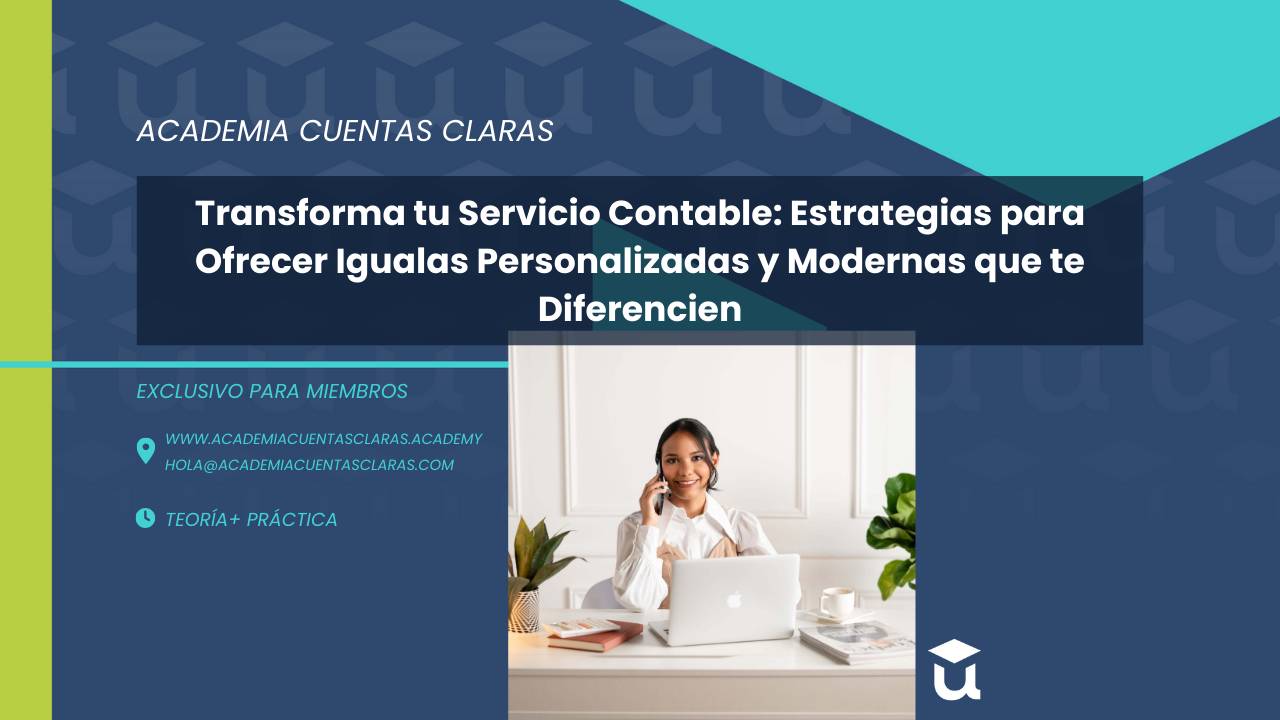 ACADEMIA CUENTAS CLARAS

Transforma tu Servicio Contable: Estrategias para Ofrecer Igualas Personalizadas y Modernas que te Diferencien

EXCLUSIVO PARA MIEMBROS

WWW.ACADEMIACUENTASCLARAS.ACADEMY
HOLA@ACADEMIACUENTASCLARAS.COM

TEORÍA+ PRÁCTICA